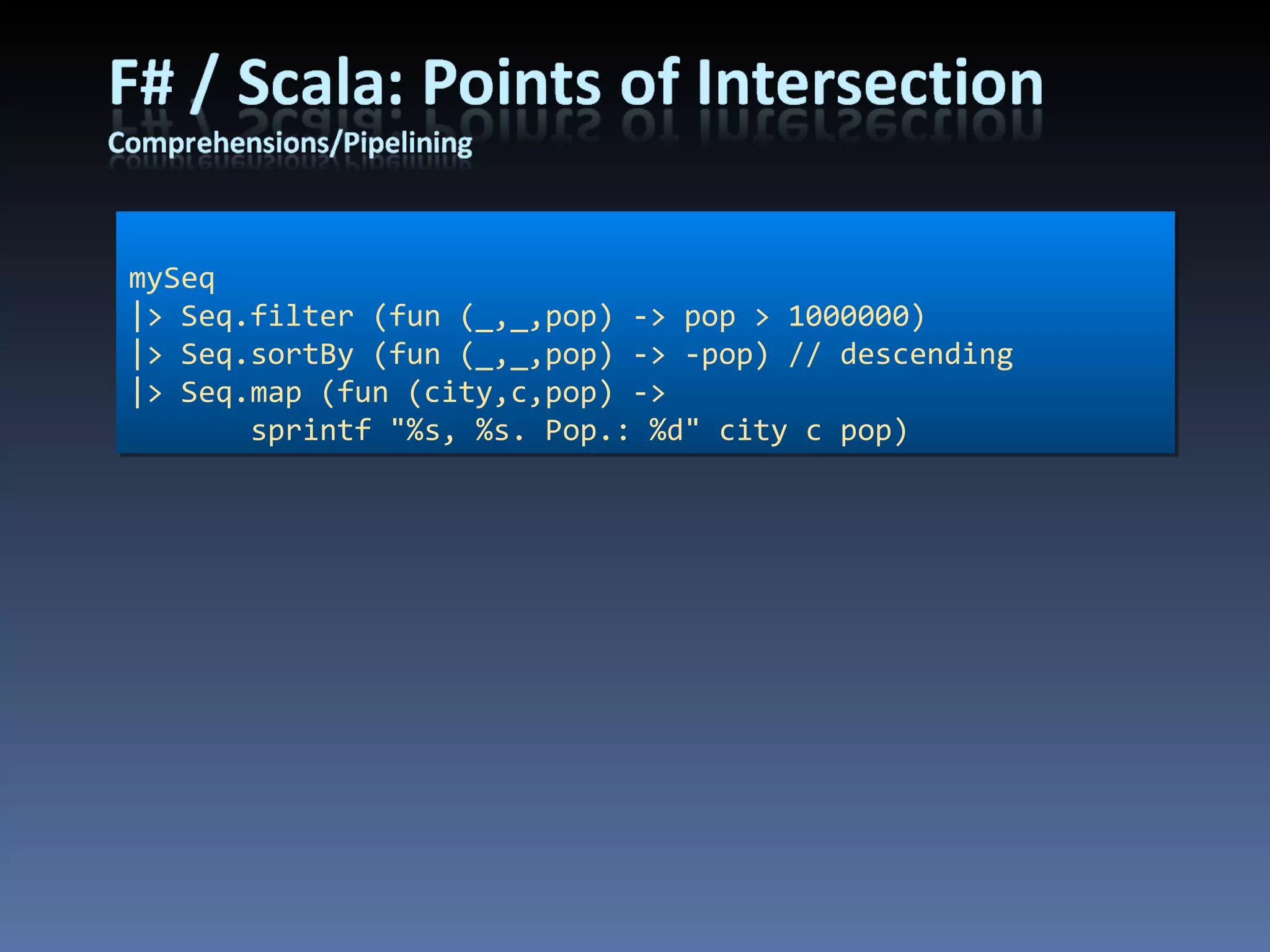 F# / Scala: Points of Intersection
Comprehensions/Pipelining

mySeq
|> Seq.filter (fun (_,_,pop) -> pop > 1000000)
|> Seq.sortBy (fun (_,_,pop) -> -pop) // descending
|> Seq.map (fun (city,c,pop) ->
        sprintf "%s, %s. Pop.: %d" city c pop)